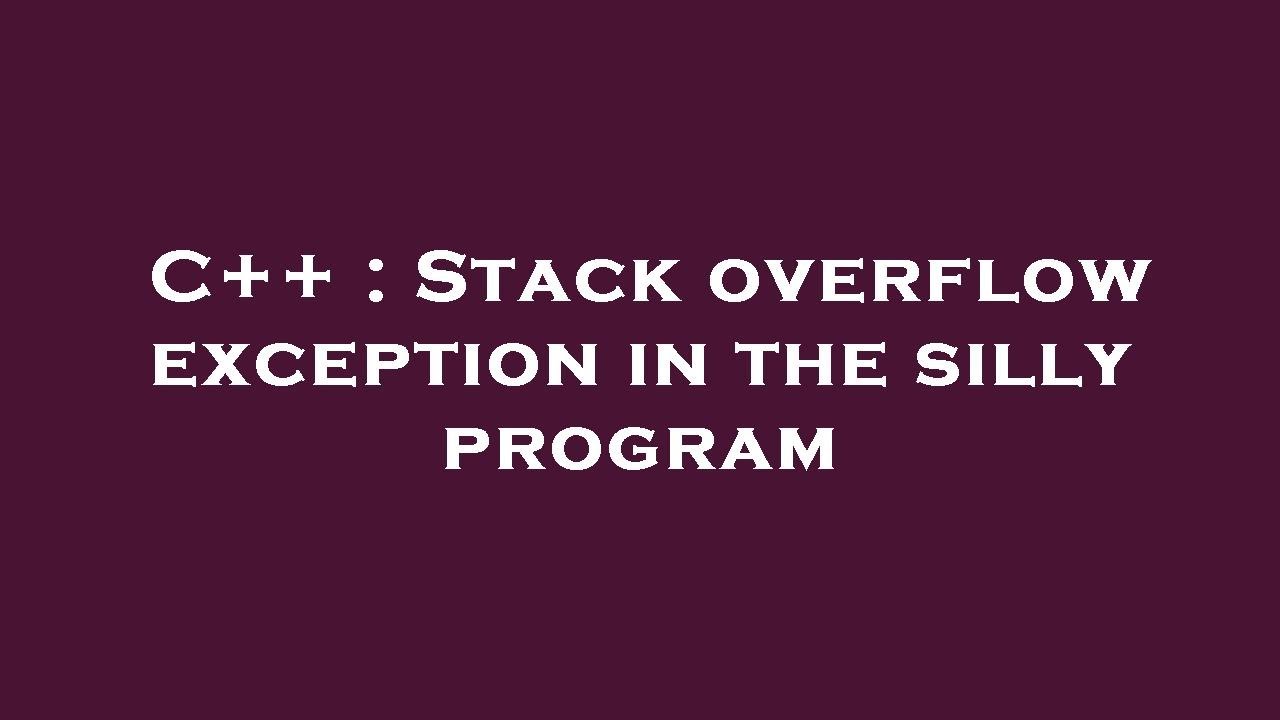 C++ : Stack overflow exception in the silly program